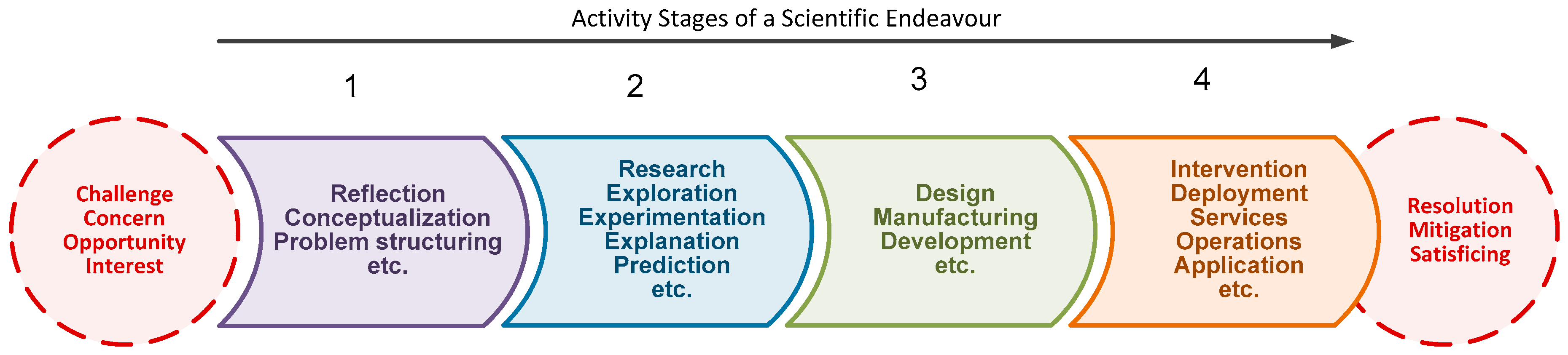 Activity Stages of a Scientific Endeavour

1

2

3

4

Challenge
Concern
Opportunity
Interest

Reflection
Conceptualization
Problem structuring
etc.

Research
Exploration
Experimentation
Explanation
Prediction
etc.

Design
Manufacturing
Development
etc.

Intervention
Deployment
Services
Operations
Application
etc.

Resolution
Mitigation
Satisficing